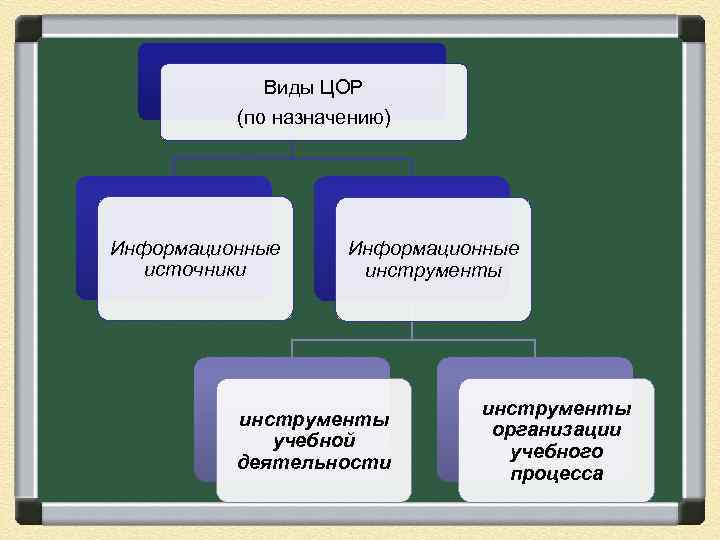 Виды ЦОР
(по назначению)

Информационные источники

Информационные инструменты

инструменты учебной деятельности

инструменты организации учебного процесса